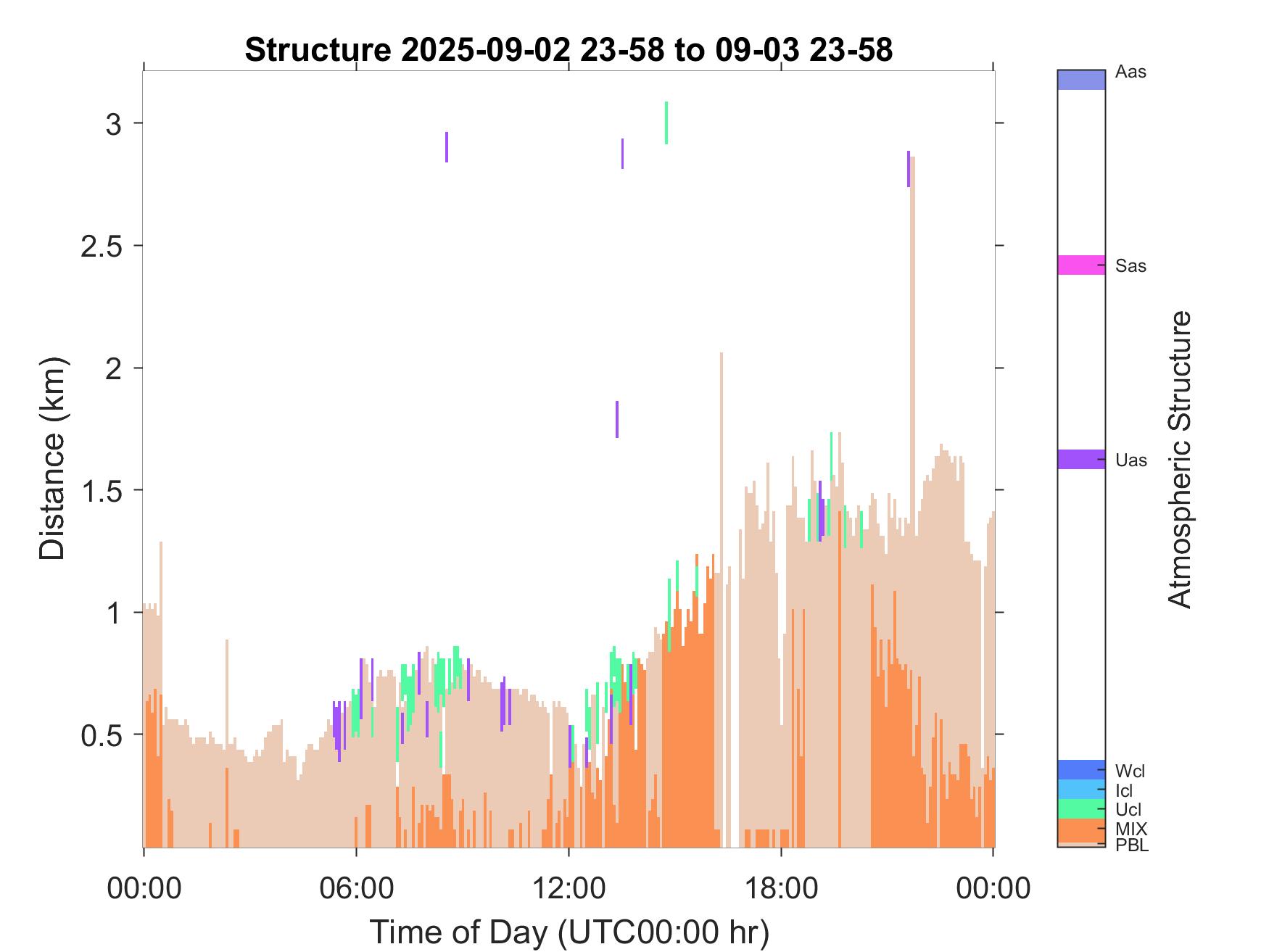 Structure 2025-09-02 23-58 to 09-03 23-58

Distance (km)

3
2.5
2
1.5
1
0.5

00:00
06:00
12:00
18:00
00:00

Time of Day (UTC00:00 hr)

Aas
Sas
Uas
Wcl
Icl
Ucl
MIX
PBL

Atmospheric Structure